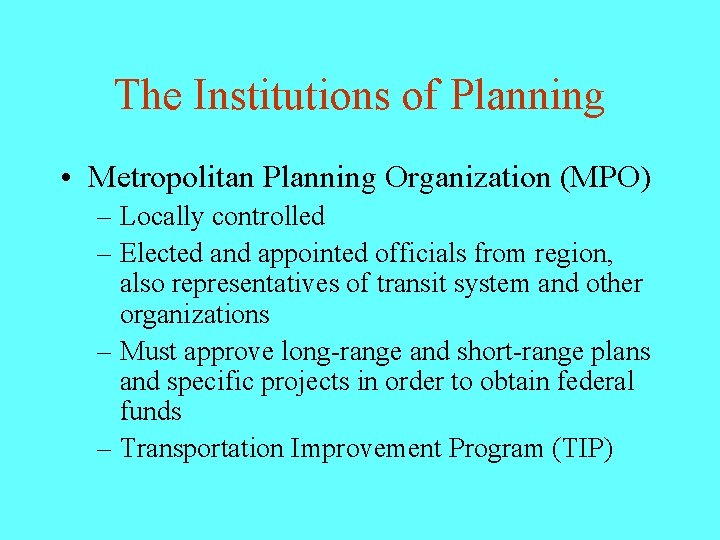 The Institutions of Planning

• Metropolitan Planning Organization (MPO)
  – Locally controlled
  – Elected and appointed officials from region, also representatives of transit system and other organizations
  – Must approve long-range and short-range plans and specific projects in order to obtain federal funds
  – Transportation Improvement Program (TIP)